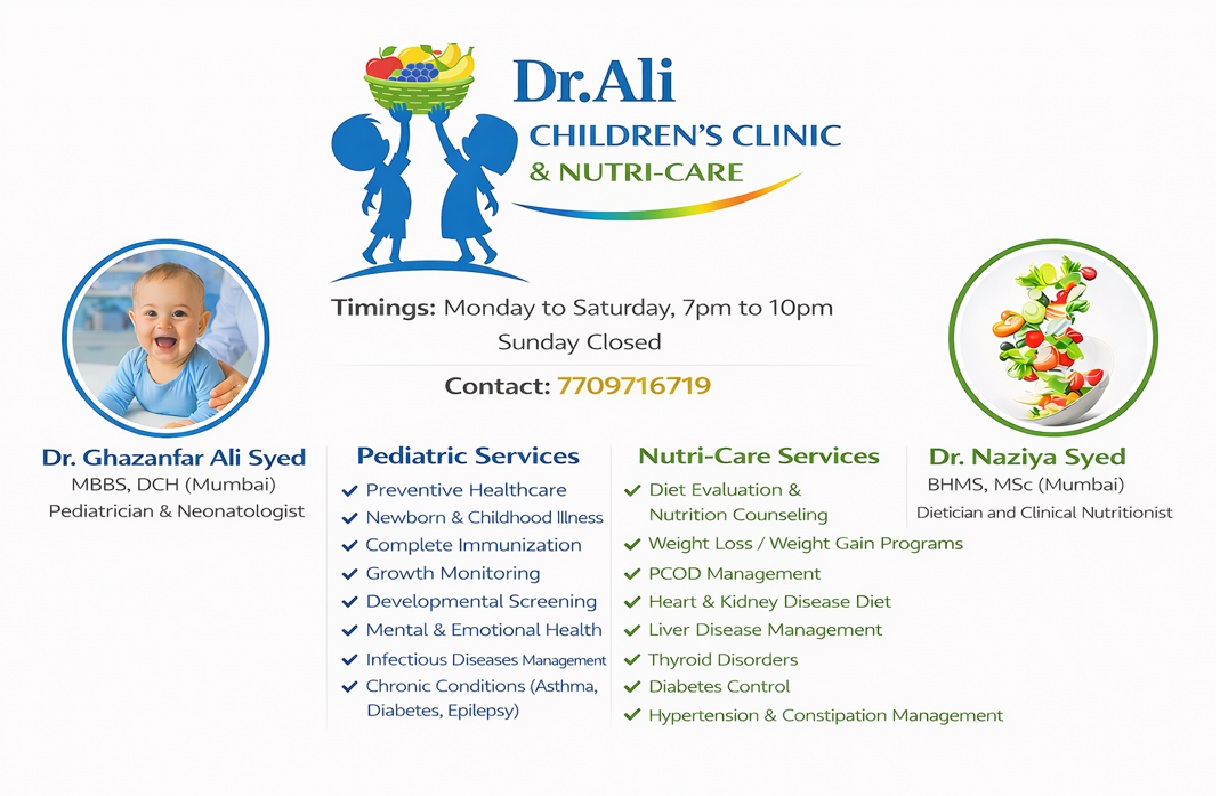 Dr.Ali
CHILDREN'S CLINIC
& NUTRI-CARE

Timings: Monday to Saturday, 7pm to 10pm
Sunday Closed

Contact: 7709716719

Dr. Ghazanfar Ali Syed
MBBS, DCH (Mumbai)
Pediatrician & Neonatologist

Pediatric Services
✓ Preventive Healthcare
✓ Newborn & Childhood Illness
✓ Complete Immunization
✓ Growth Monitoring
✓ Developmental Screening
✓ Mental & Emotional Health
✓ Infectious Diseases Management
✓ Chronic Conditions (Asthma, Diabetes, Epilepsy)

Nutri-Care Services
✓ Diet Evaluation & Nutrition Counseling
✓ Weight Loss / Weight Gain Programs
✓ PCOD Management
✓ Heart & Kidney Disease Diet
✓ Liver Disease Management
✓ Thyroid Disorders
✓ Diabetes Control
✓ Hypertension & Constipation Management

Dr. Naziya Syed
BHMS, MSc (Mumbai)
Dietician and Clinical Nutritionist